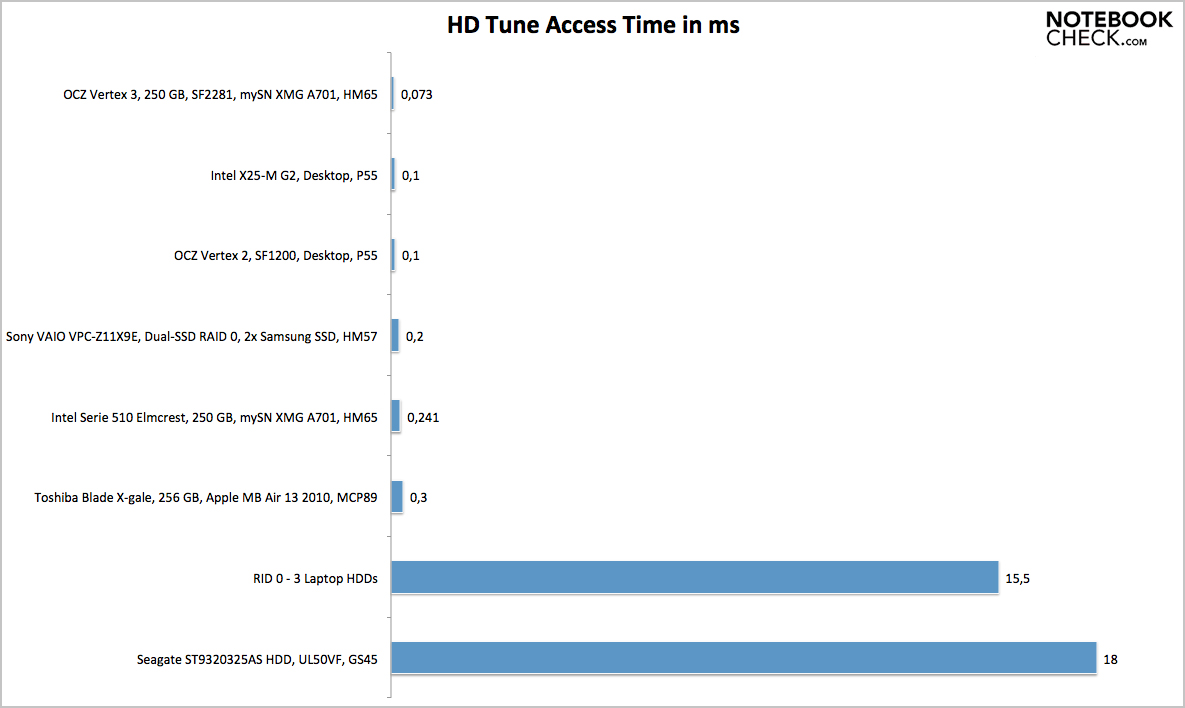 HD Tune Access Time in ms

NOTEBOOK CHECK.com

OCZ Vertex 3, 250 GB, SF2281, mySN XMG A701, HM65 0,073

Intel X25-M G2, Desktop, P55 0,1

OCZ Vertex 2, SF1200, Desktop, P55 0,1

Sony VAIO VPC-Z11X9E, Dual-SSD RAID 0, 2x Samsung SSD, HM57 0,2

Intel Serie 510 Elmcrest, 250 GB, mySN XMG A701, HM65 0,241

Toshiba Blade X-gale, 256 GB, Apple MB Air 13 2010, MCP89 0,3

RID 0 - 3 Laptop HDDs 15,5

Seagate ST9320325AS HDD, UL50VF, GS45 18